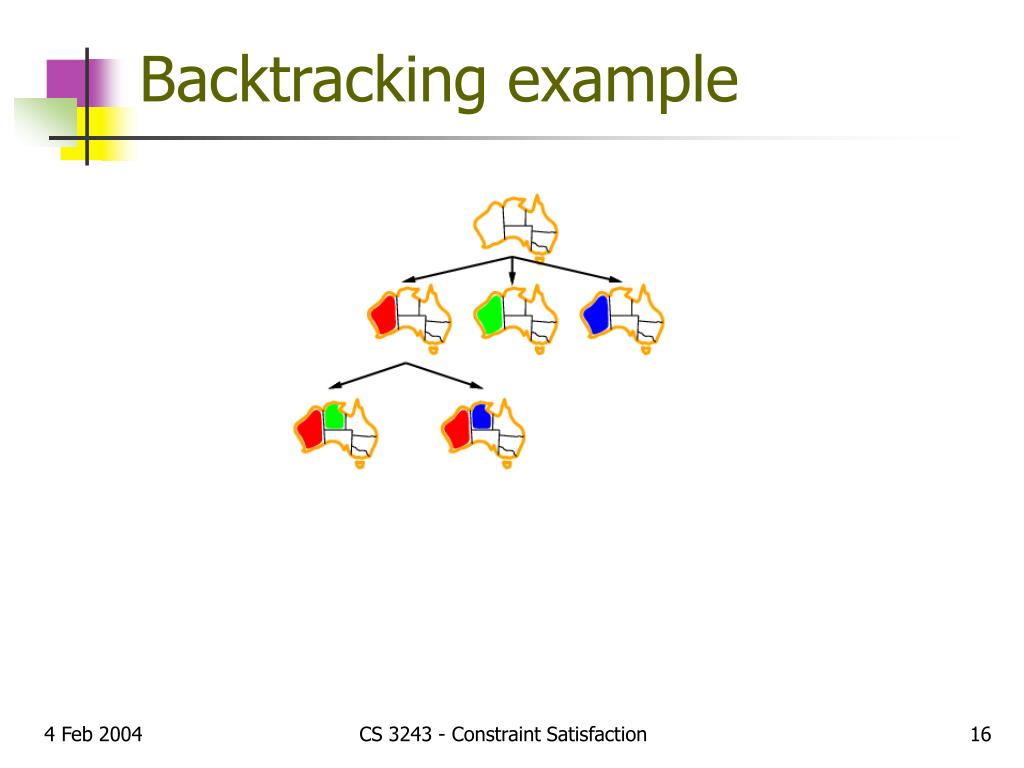 Backtracking example

4 Feb 2004

CS 3243 - Constraint Satisfaction

16